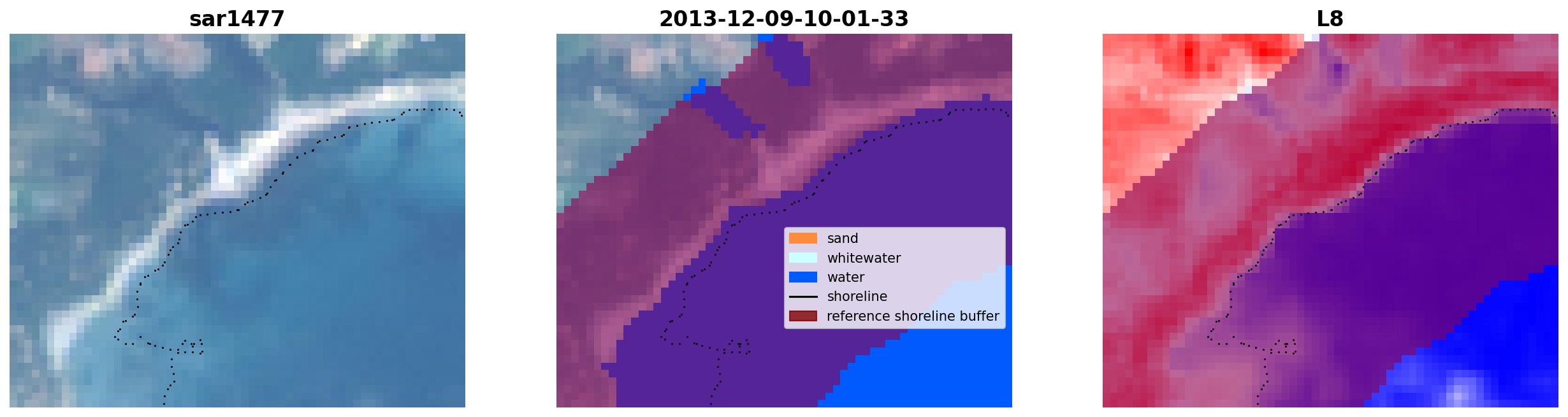 sar1477

2013-12-09-10-01-33

sand
whitewater
water
shoreline
reference shoreline buffer

L8